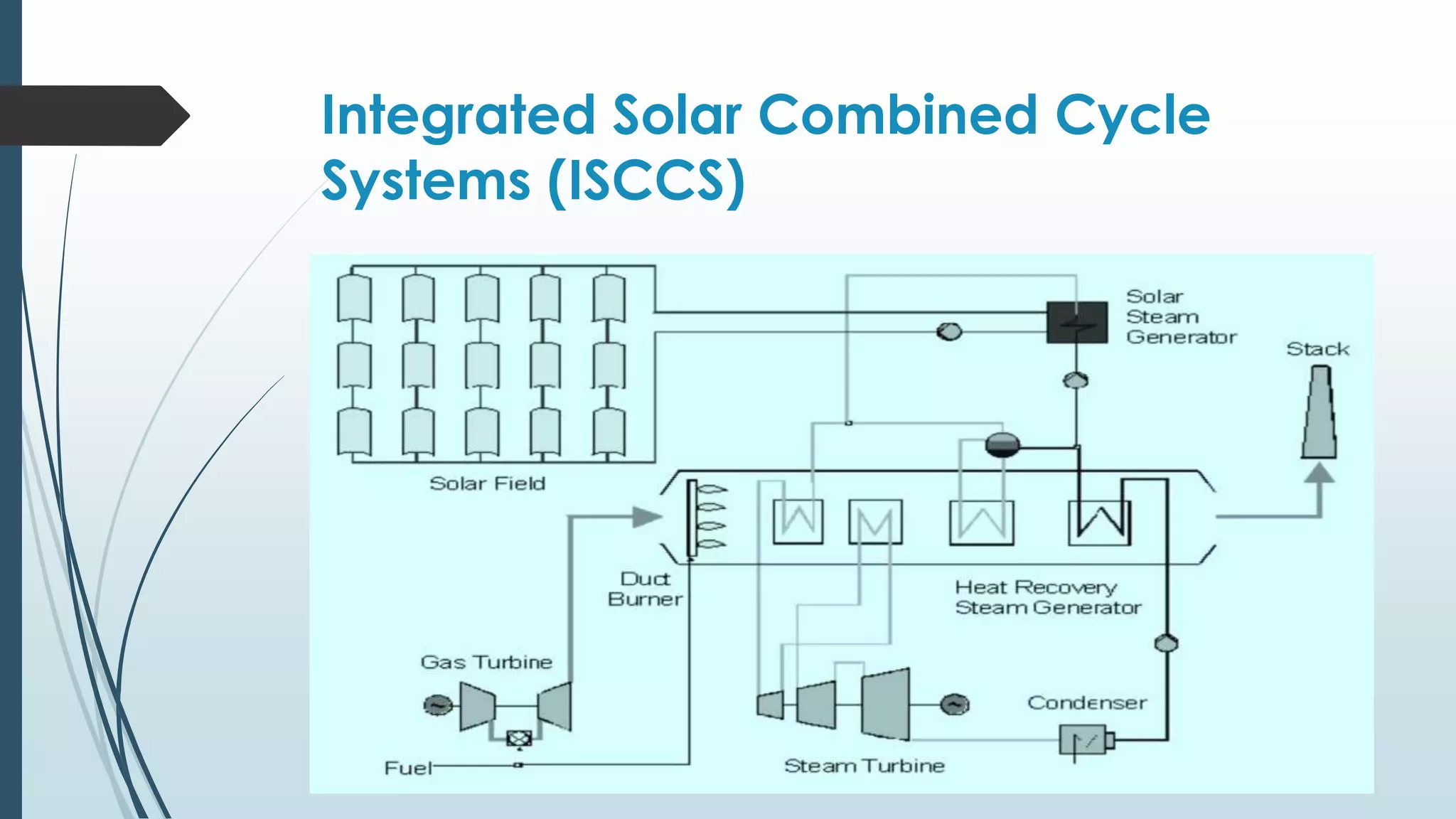 Integrated Solar Combined Cycle Systems (ISCCS)

Solar Steam Generator

Stack

Solar Field

Duct Burner

Heat Recovery Steam Generator

Gas Turbine

Condenser

Fuel

Steam Turbine